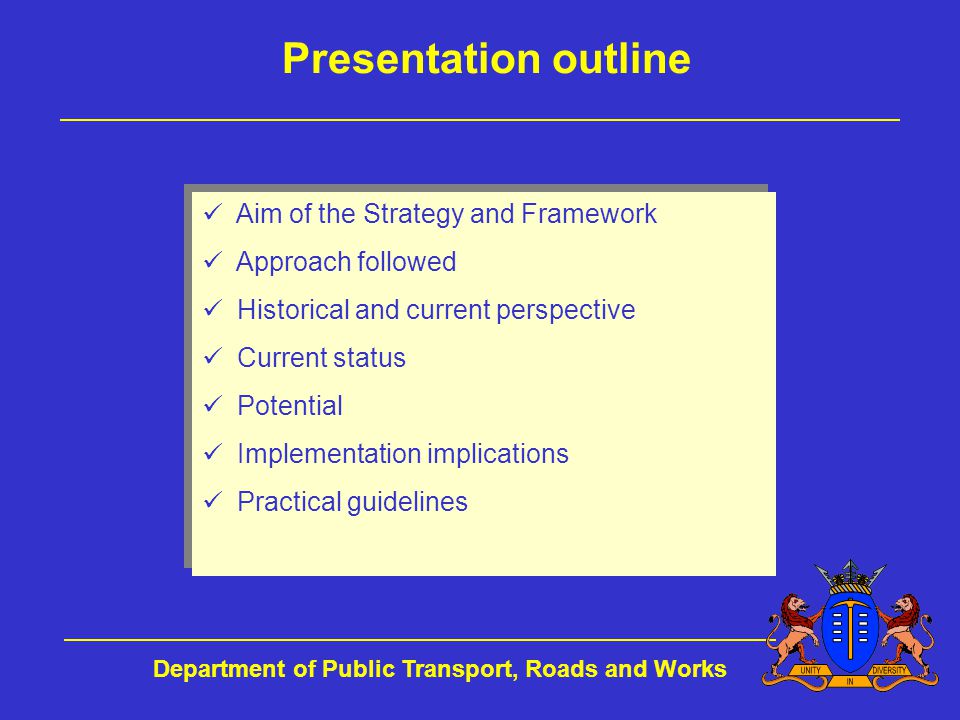 Presentation outline

✓ Aim of the Strategy and Framework
✓ Approach followed
✓ Historical and current perspective
✓ Current status
✓ Potential
✓ Implementation implications
✓ Practical guidelines

Department of Public Transport, Roads and Works

UNITY IN DIVERSITY